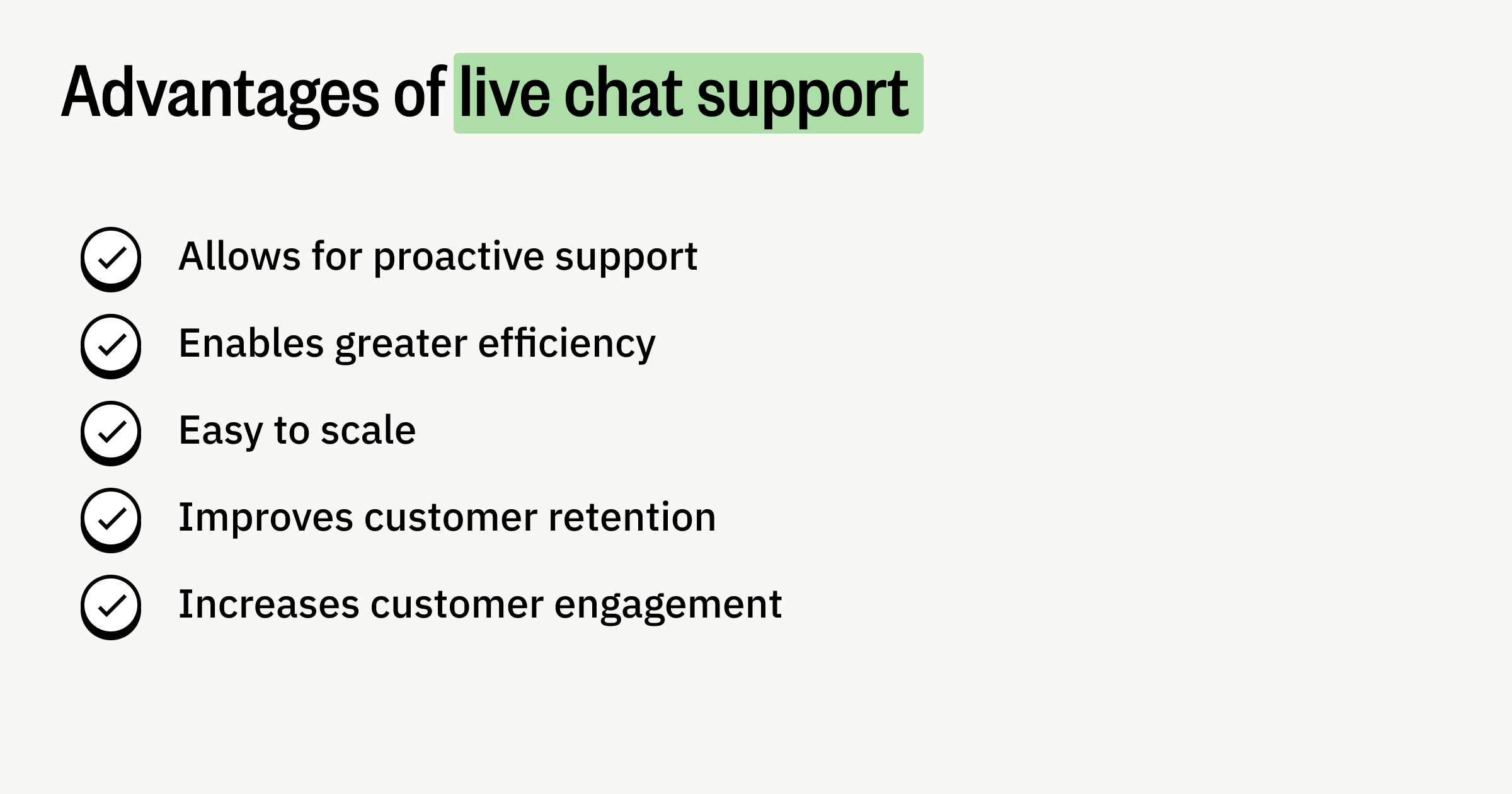 Advantages of live chat support

Allows for proactive support

Enables greater efficiency

Easy to scale

Improves customer retention

Increases customer engagement